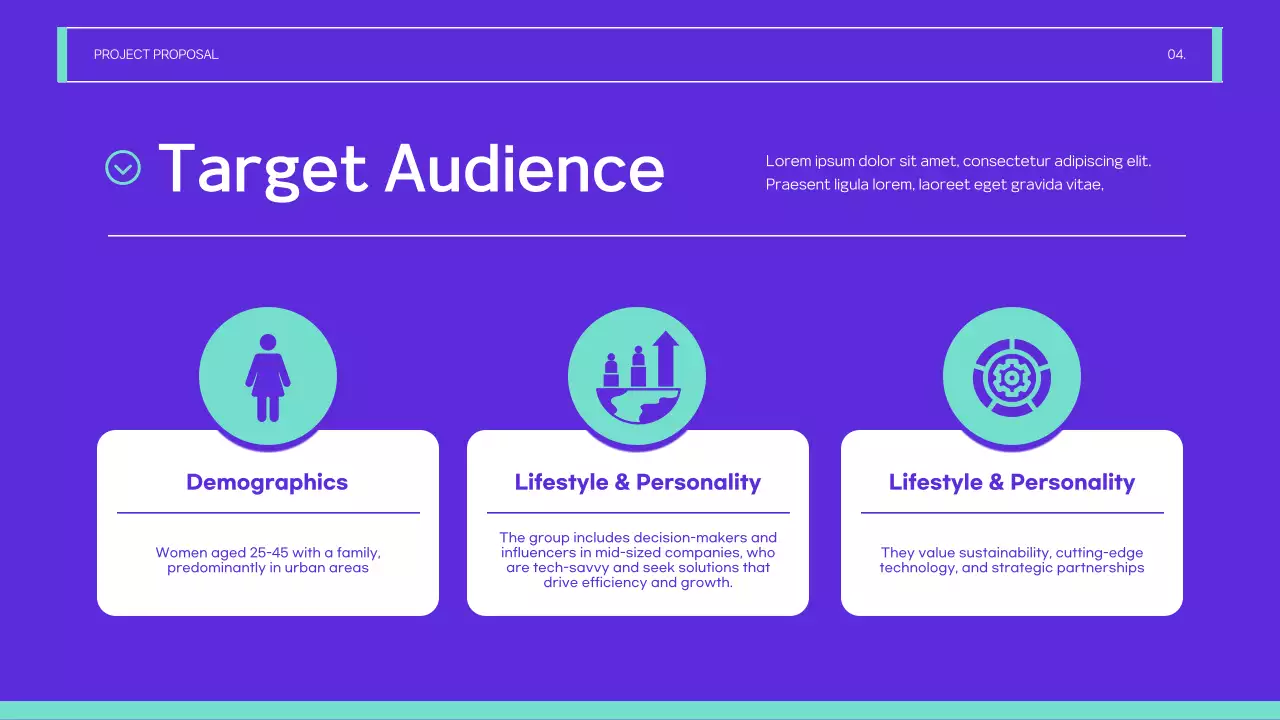 PROJECT PROPOSAL

04.

Target Audience

Lorem ipsum dolor sit amet, consectetur adipiscing elit. Praesent ligula lorem, laoreet eget gravida vitae,

Demographics

Women aged 25-45 with a family, predominantly in urban areas

Lifestyle & Personality

The group includes decision-makers and influencers in mid-sized companies, who are tech-savvy and seek solutions that drive efficiency and growth.

Lifestyle & Personality

They value sustainability, cutting-edge technology, and strategic partnerships